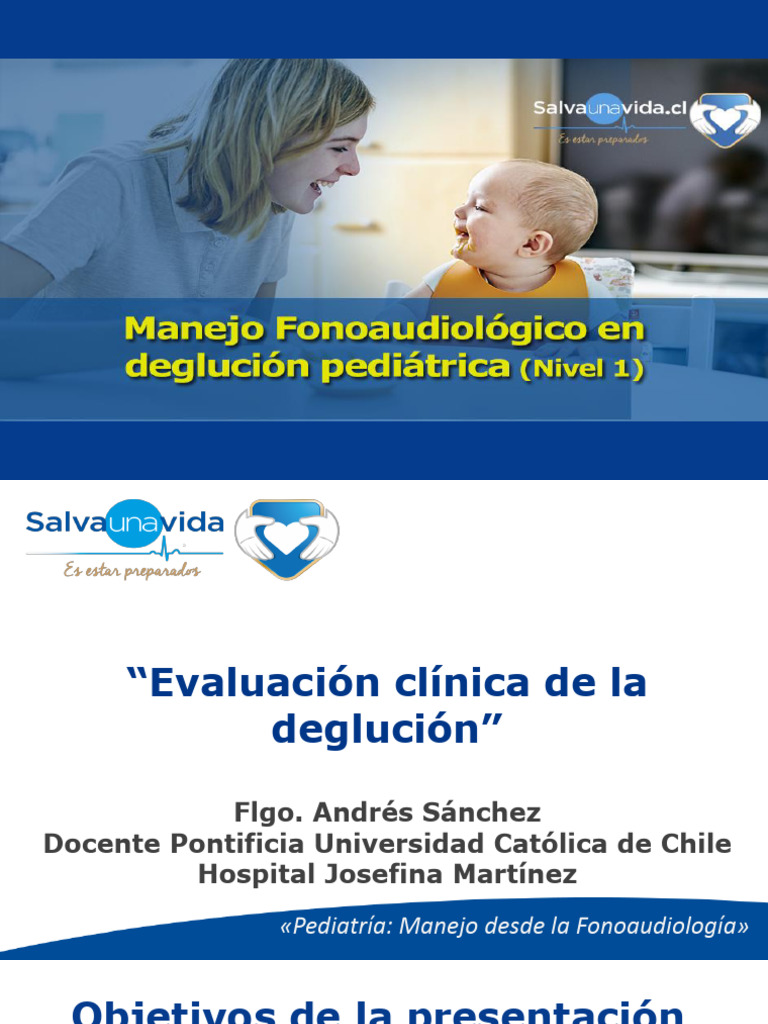 Salvaunavida.cl
Es estar preparados

Manejo Fonoaudiológico en deglución pediátrica (Nivel 1)

Salvaunavida
Es estar preparados

“Evaluación clínica de la deglución”

Flgo. Andrés Sánchez
Docente Pontificia Universidad Católica de Chile
Hospital Josefina Martínez

«Pediatría: Manejo desde la Fonoaudiología»

Objetivos de la presentación